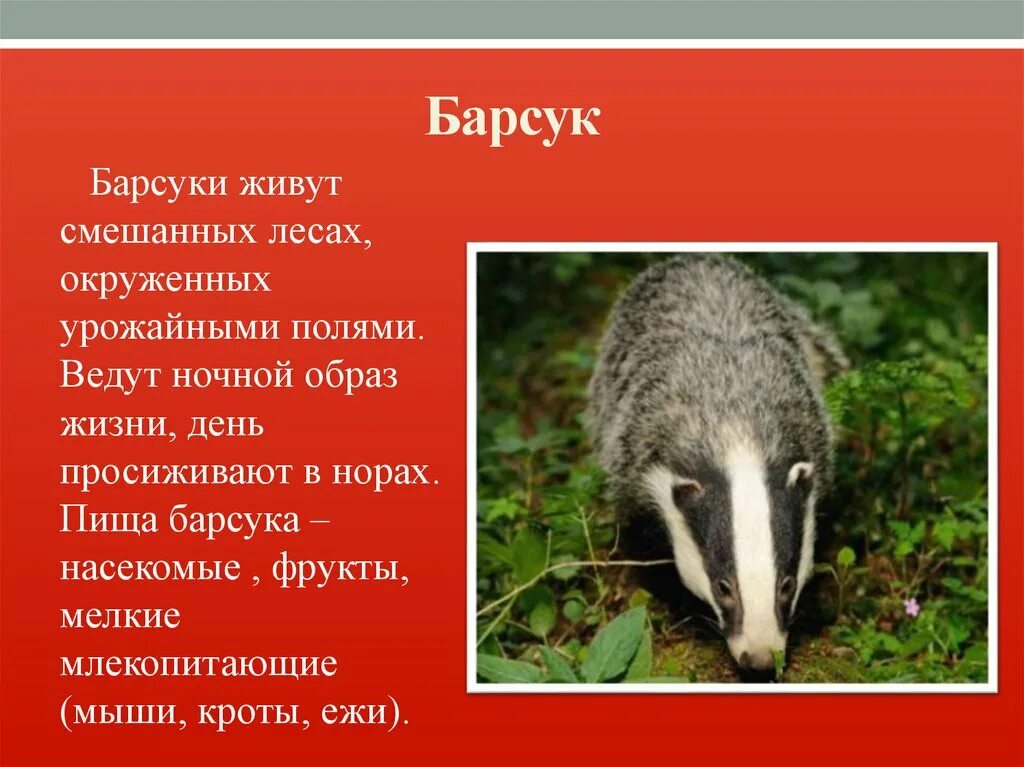 Барсук

Барсуки живут смешанных лесах, окруженных урожайными полями. Ведут ночной образ жизни, день просиживают в норах. Пища барсука – насекомые , фрукты, мелкие млекопитающие (мыши, кроты, ежи).